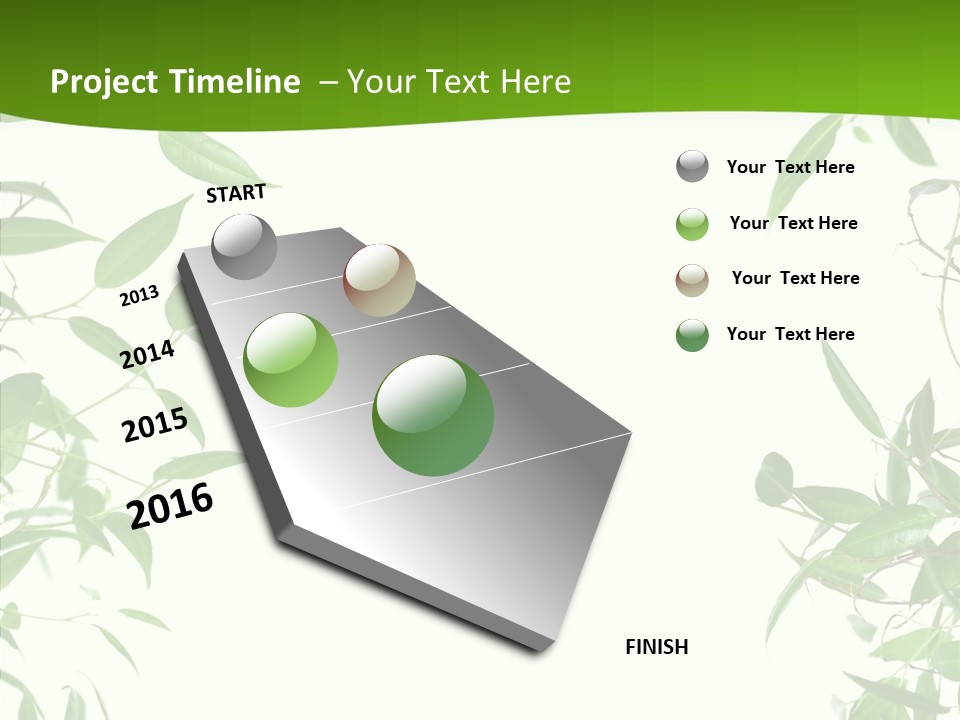 Project Timeline – Your Text Here

START

2013

2014

2015

2016

FINISH

Your Text Here

Your Text Here

Your Text Here

Your Text Here